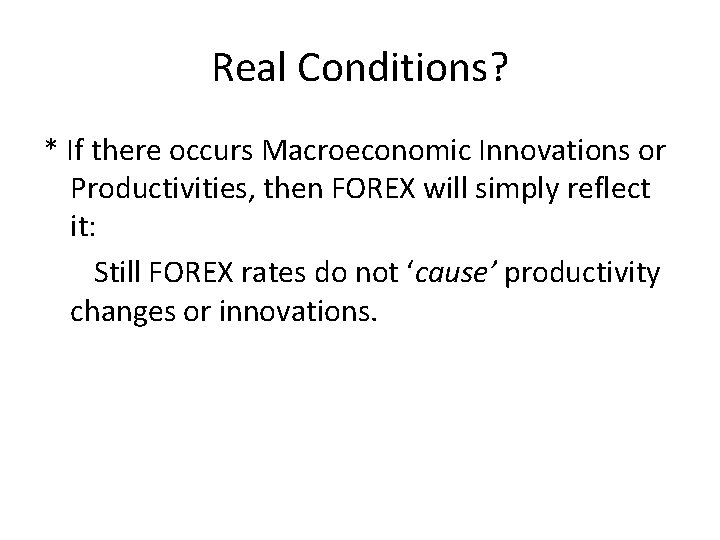 Real Conditions?

* If there occurs Macroeconomic Innovations or Productivities, then FOREX will simply reflect it:

Still FOREX rates do not ‘cause’ productivity changes or innovations.